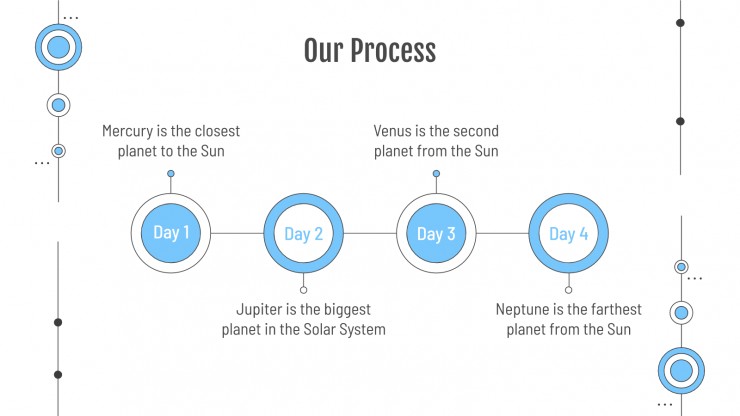 Our Process

Mercury is the closest planet to the Sun

Venus is the second planet from the Sun

Day 1

Day 2

Day 3

Day 4

Jupiter is the biggest planet in the Solar System

Neptune is the farthest planet from the Sun